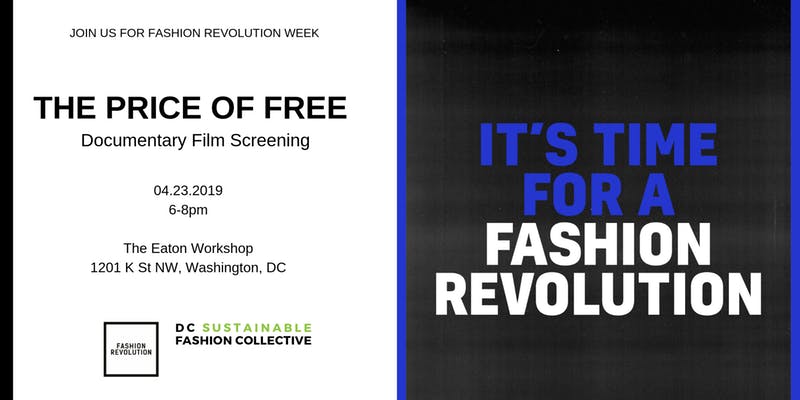 JOIN US FOR FASHION REVOLUTION WEEK

THE PRICE OF FREE
Documentary Film Screening

04.23.2019
6-8pm

The Eaton Workshop
1201 K St NW, Washington, DC

FASHION REVOLUTION

DC SUSTAINABLE FASHION COLLECTIVE

IT'S TIME FOR A FASHION REVOLUTION